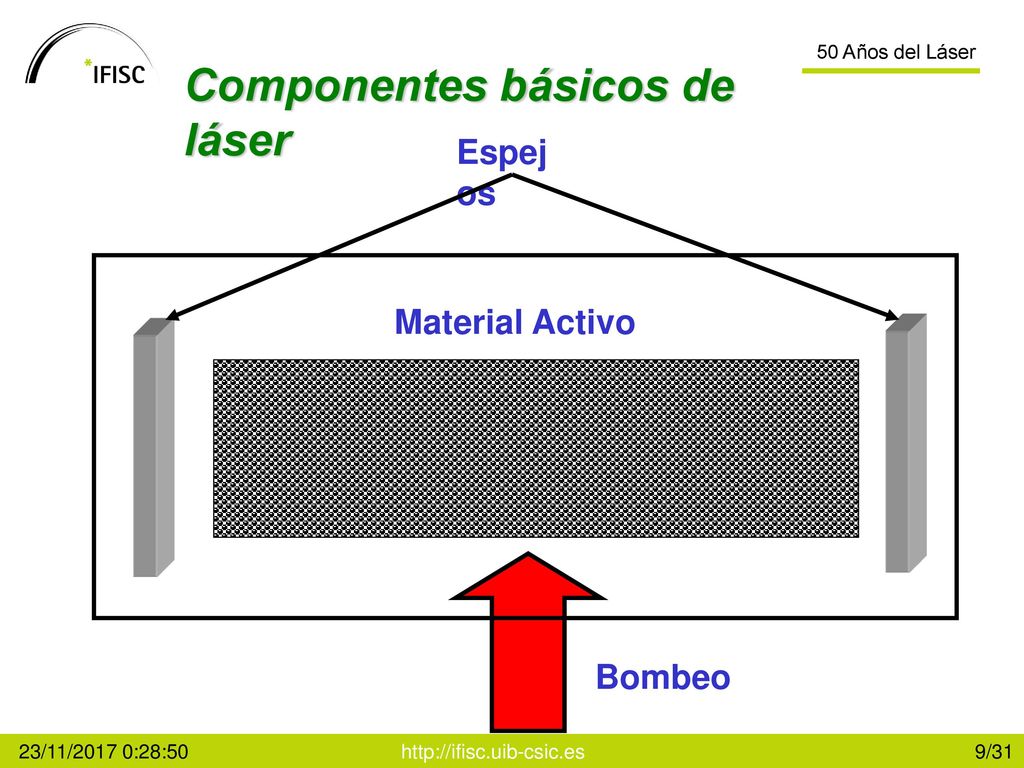 *IFISC

50 Años del Láser

Componentes básicos de láser

Espej
os

Material Activo

Bombeo

23/11/2017 0:28:50

http://ifisc.uib-csic.es

9/31